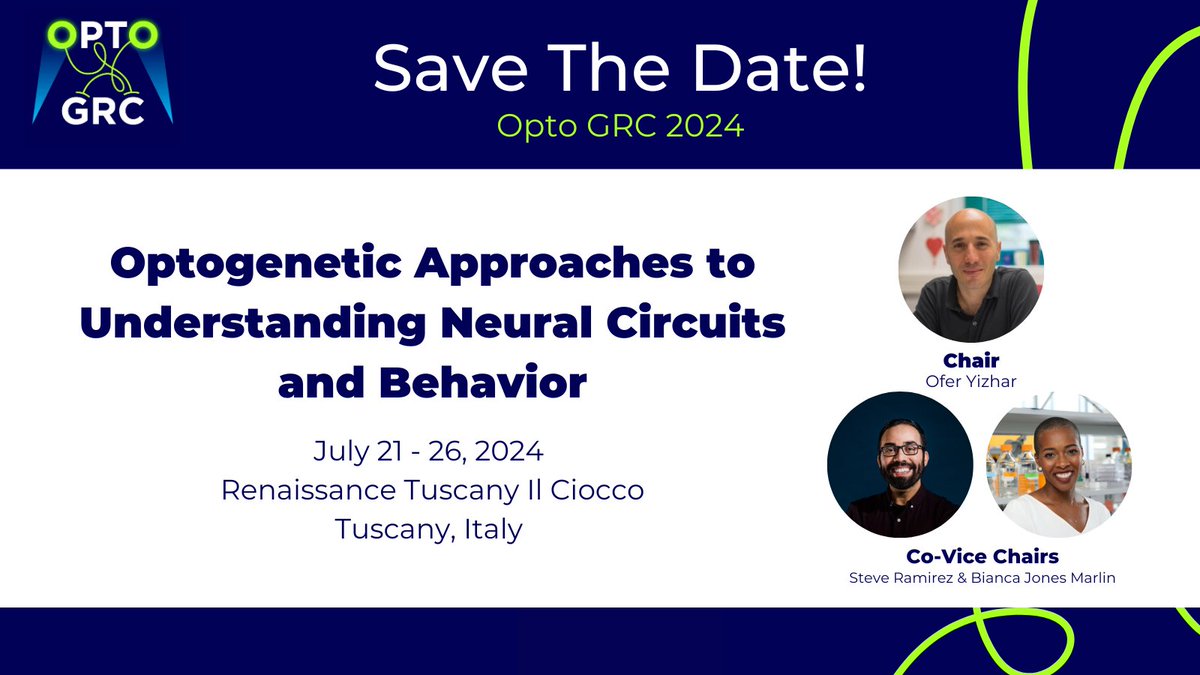 OPTO
GRC

Save The Date!
Opto GRC 2024

Optogenetic Approaches to Understanding Neural Circuits and Behavior

July 21 - 26, 2024
Renaissance Tuscany Il Ciocco
Tuscany, Italy

Chair
Ofer Yizhar

Co-Vice Chairs
Steve Ramirez & Bianca Jones Marlin